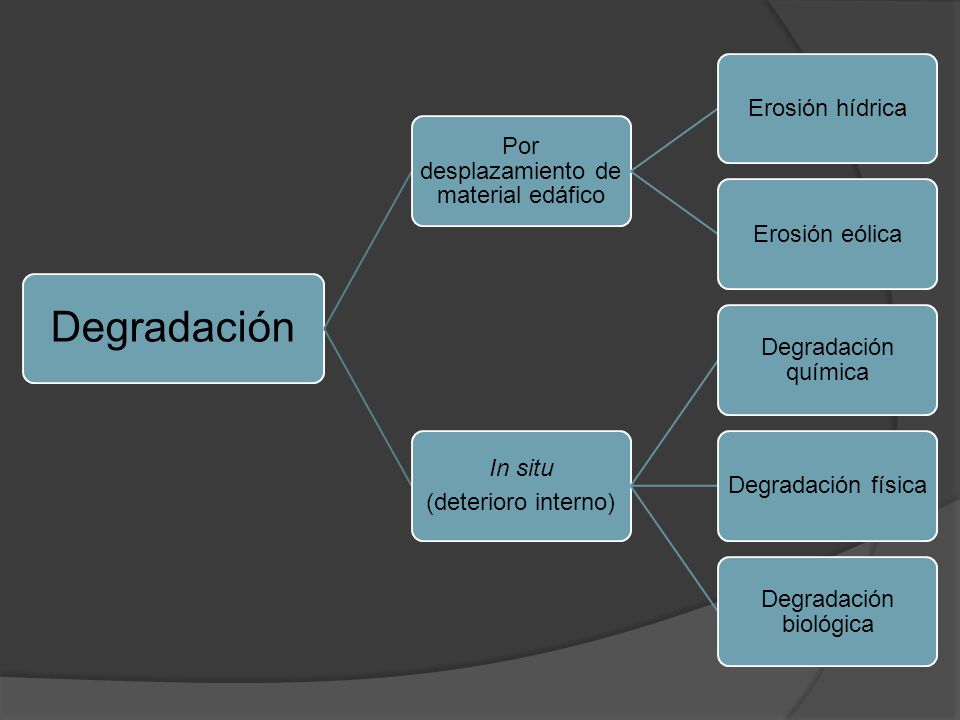 Degradación

Por desplazamiento de material edáfico

Erosión hídrica

Erosión eólica

In situ
(deterioro interno)

Degradación química

Degradación física

Degradación biológica